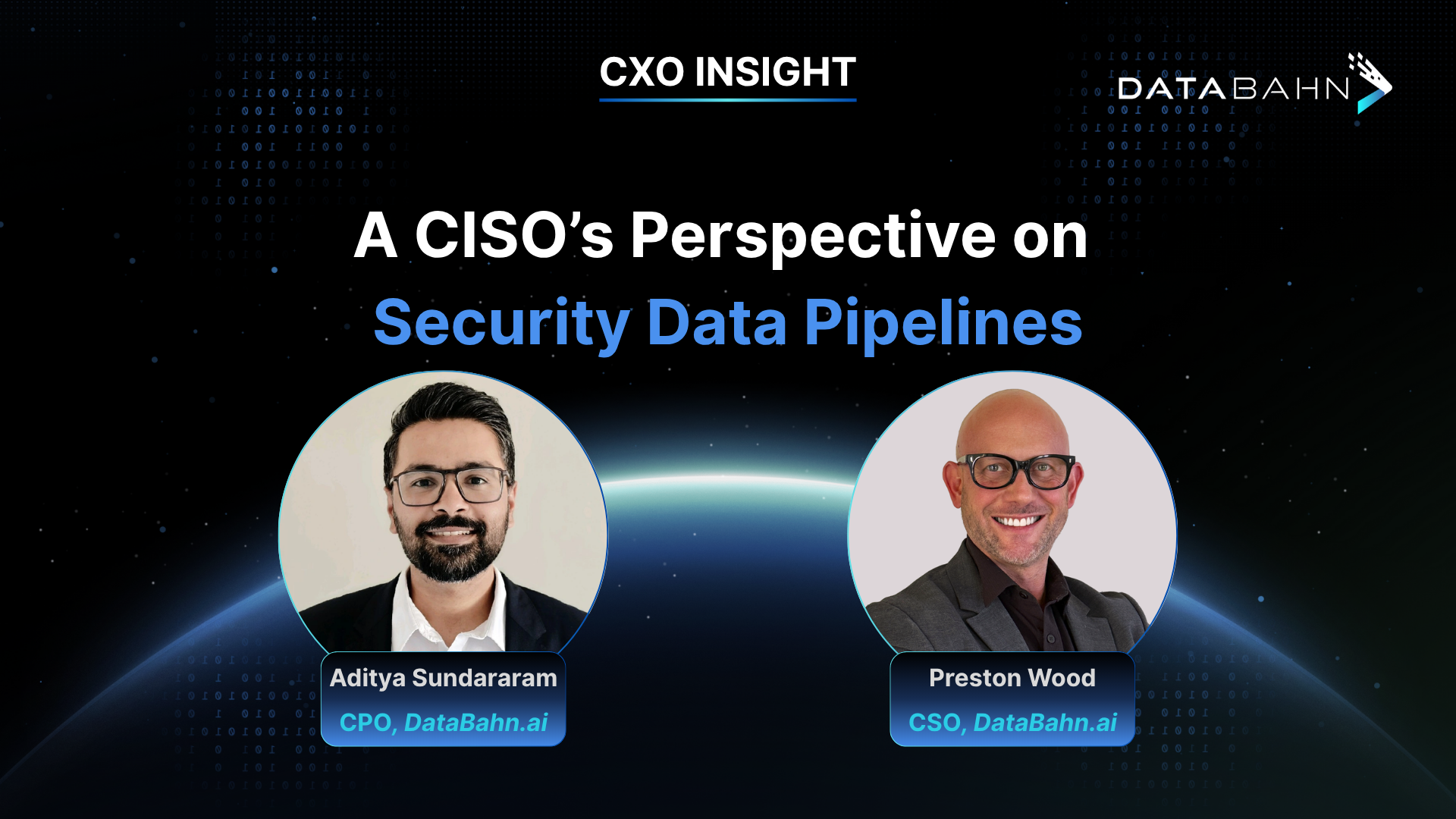 CXO INSIGHT

DATABAHN

A CISO's Perspective on Security Data Pipelines

Aditya Sundararam
CPO, DataBahn.ai

Preston Wood
CSO, DataBahn.ai